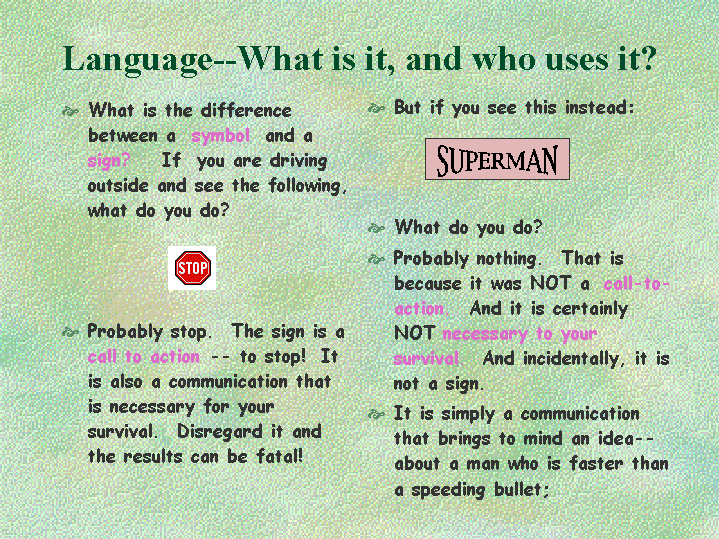 Language--What is it, and who uses it?

What is the difference between a symbol and a sign? If you are driving outside and see the following, what do you do?

STOP

Probably stop. The sign is a call to action -- to stop! It is also a communication that is necessary for your survival. Disregard it and the results can be fatal!

But if you see this instead:

SUPERMAN

What do you do?

Probably nothing. That is because it was NOT a call-to-action. And it is certainly NOT necessary to your survival. And incidentally, it is not a sign.

It is simply a communication that brings to mind an idea-- about a man who is faster than a speeding bullet;